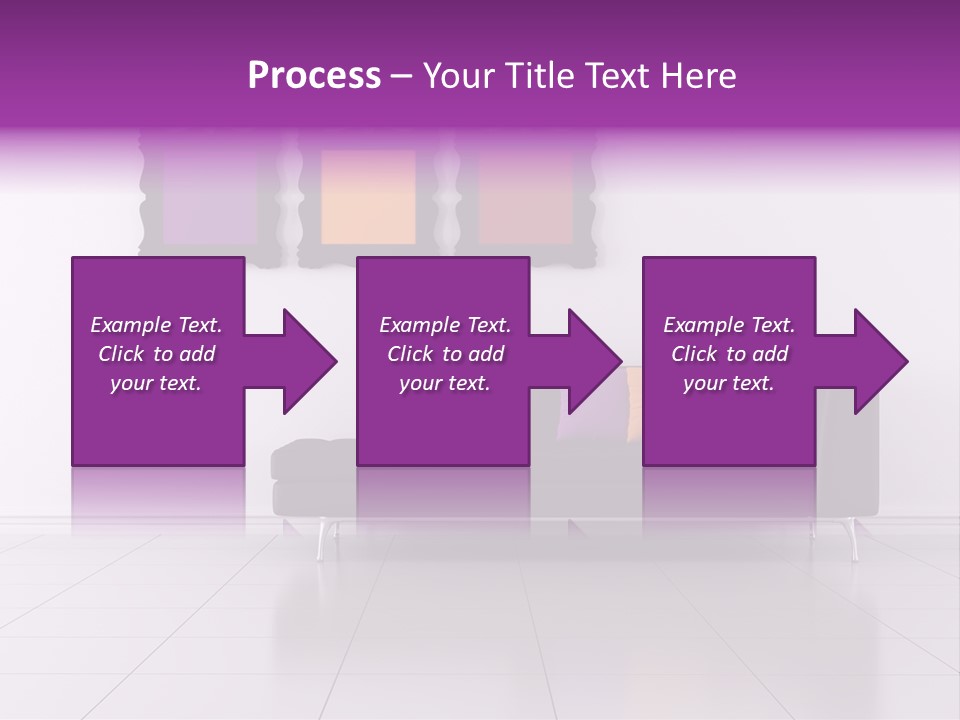 Process – Your Title Text Here

Example Text. Click to add your text.

Example Text. Click to add your text.

Example Text. Click to add your text.